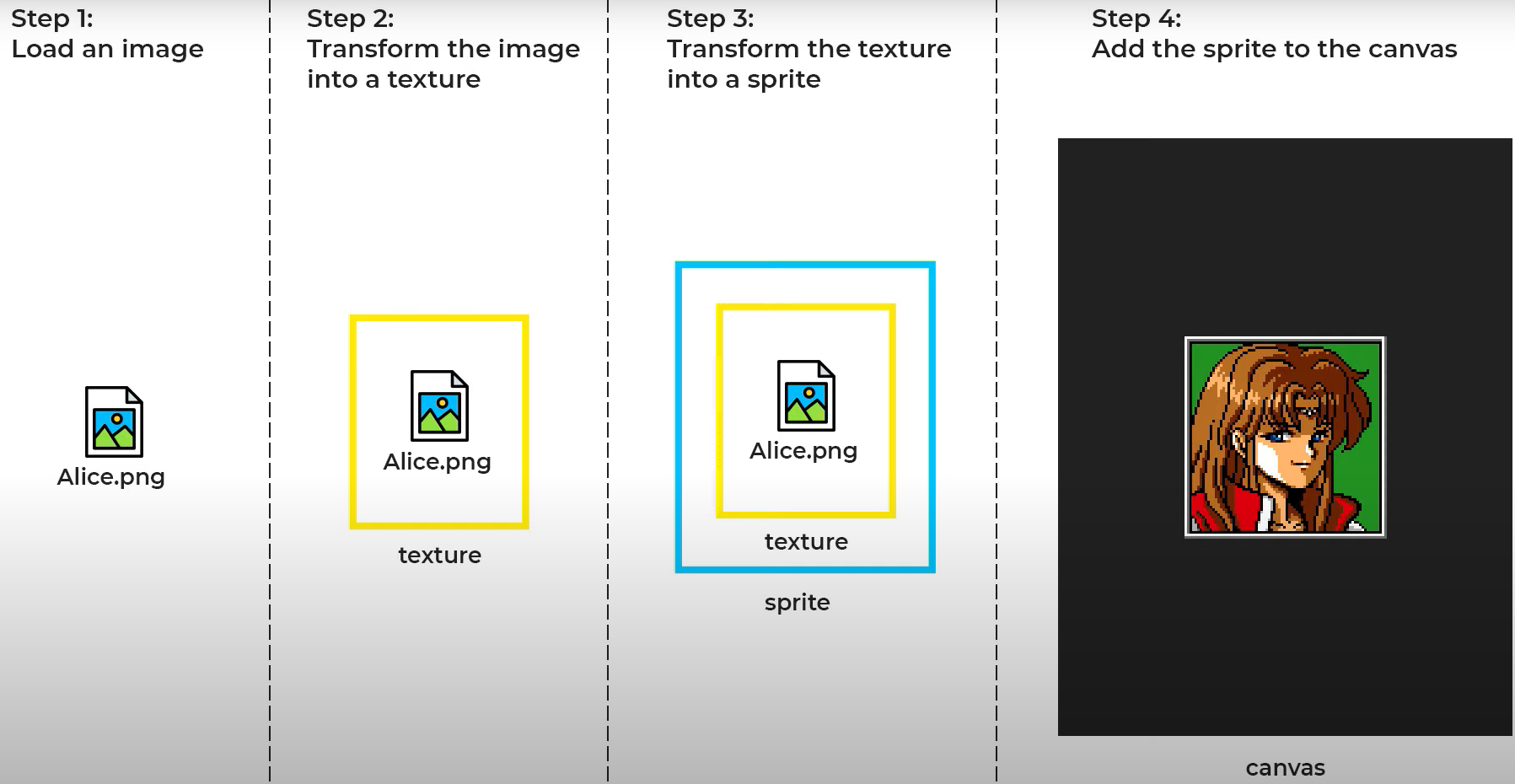 Step 1:
Load an image

Alice.png

Step 2:
Transform the image into a texture

Alice.png

texture

Step 3:
Transform the texture into a sprite

Alice.png

texture

sprite

Step 4:
Add the sprite to the canvas

canvas